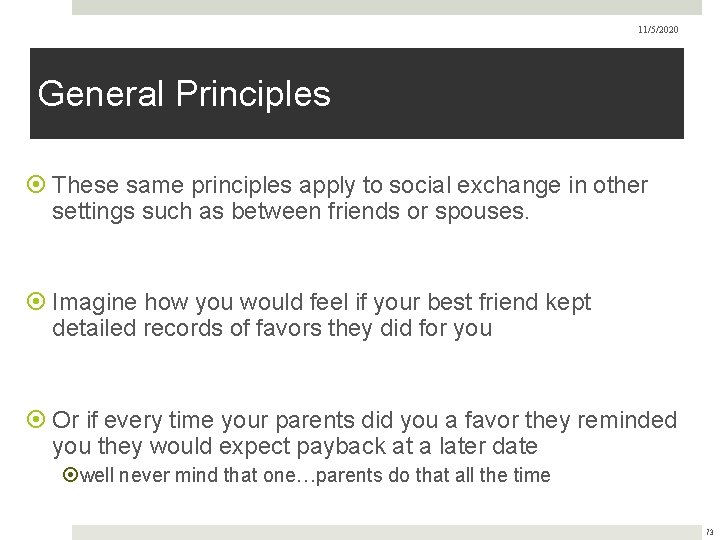 11/5/2020

General Principles

These same principles apply to social exchange in other settings such as between friends or spouses.

Imagine how you would feel if your best friend kept detailed records of favors they did for you

Or if every time your parents did you a favor they reminded you they would expect payback at a later date

well never mind that one…parents do that all the time

73